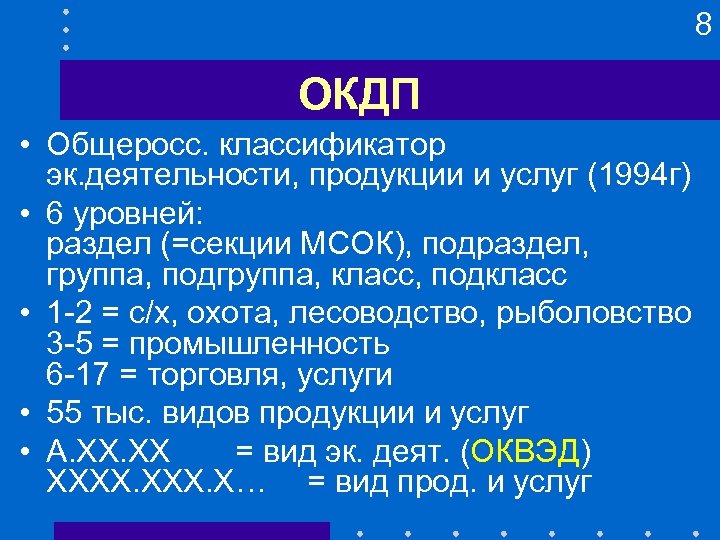 8

ОКДП

• Общеросс. классификатор эк.деятельности, продукции и услуг (1994г)
• 6 уровней:
раздел (=секции МСОК), подраздел, группа, подгруппа, класс, подкласс
• 1-2 = с/х, охота, лесоводство, рыболовство
3-5 = промышленность
6-17 = торговля, услуги
• 55 тыс. видов продукции и услуг
• А.ХХ.ХХ = вид эк. деят. (ОКВЭД)
ХХХХ.ХХХ.Х… = вид прод. и услуг